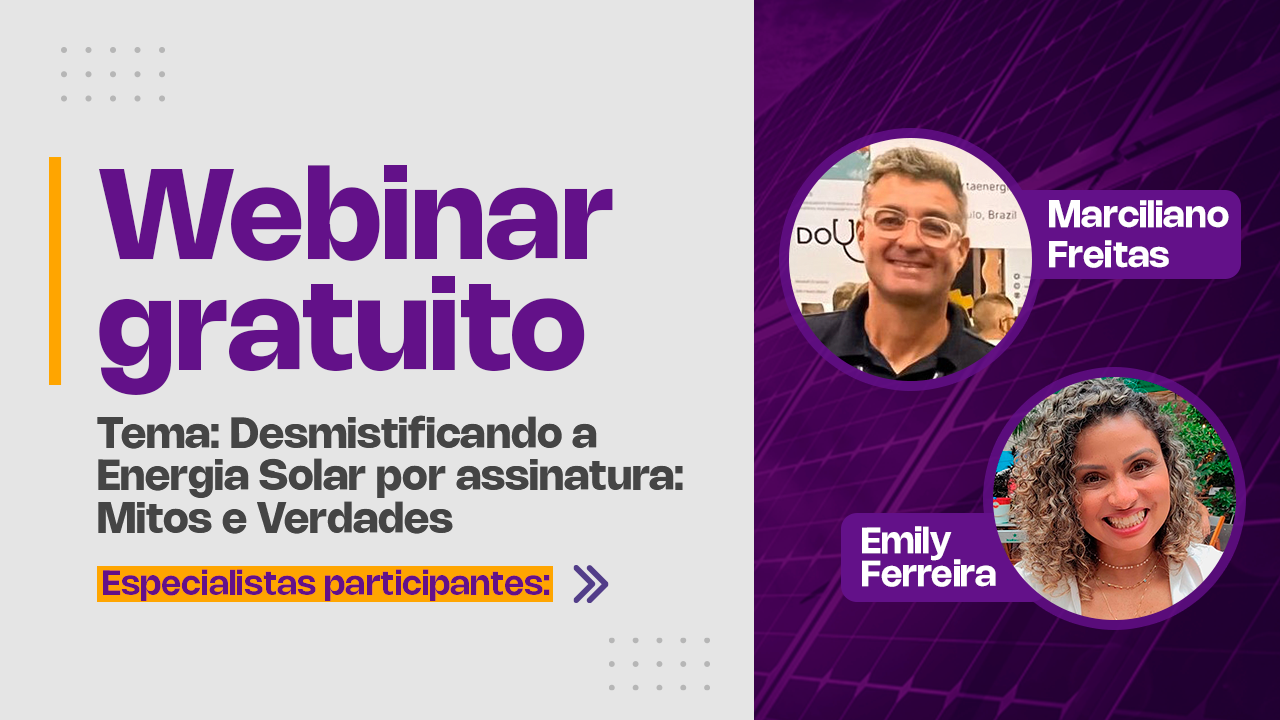 Webinar gratuito

Tema: Desmistificando a Energia Solar por assinatura: Mitos e Verdades

Especialistas participantes:

Marciliano Freitas

Emily Ferreira